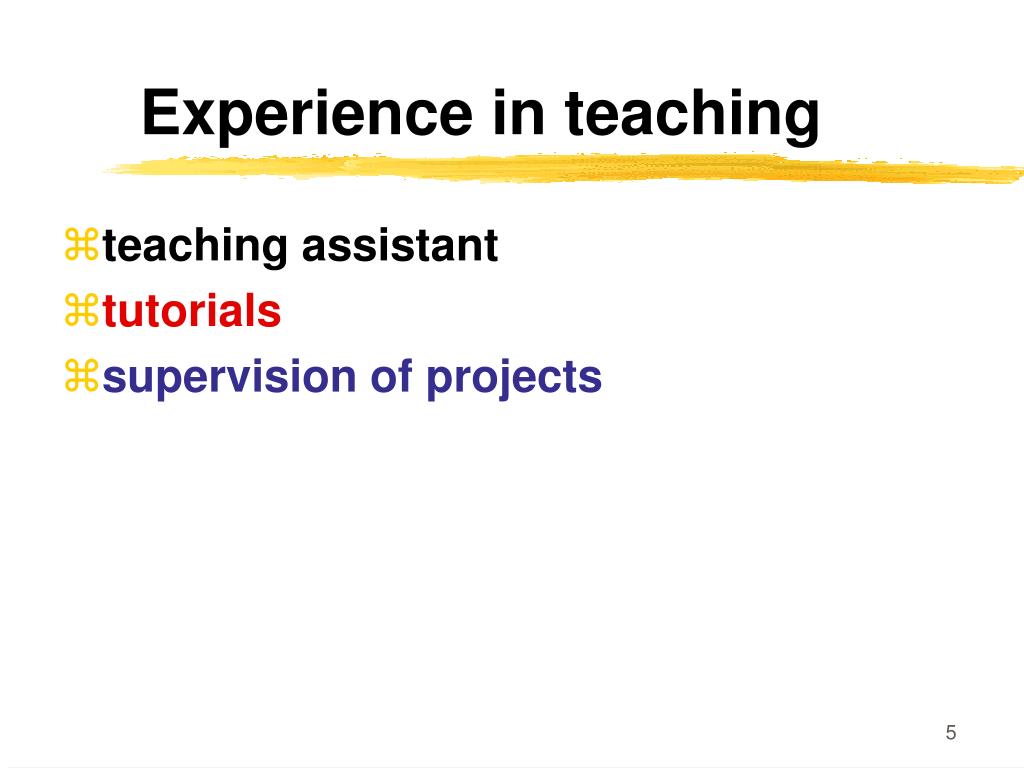 Experience in teaching

⌘teaching assistant
⌘tutorials
⌘supervision of projects

5